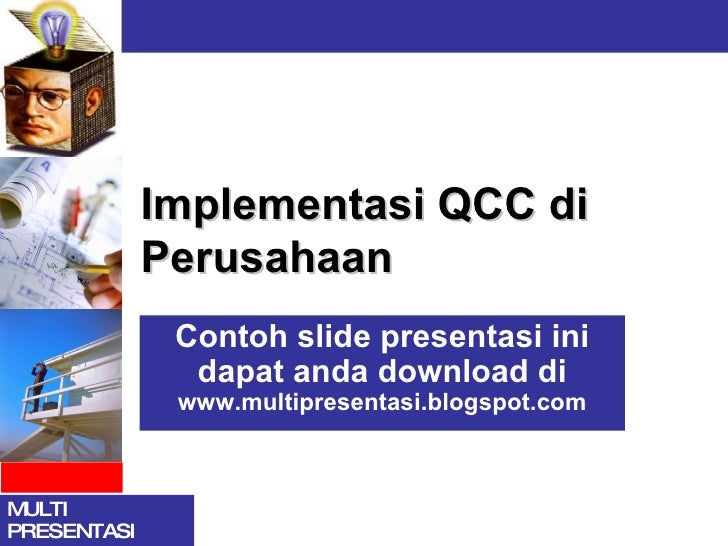 Implementasi QCC di Perusahaan

Contoh slide presentasi ini dapat anda download di www.multipresentasi.blogspot.com

MULTI PRESENTASI